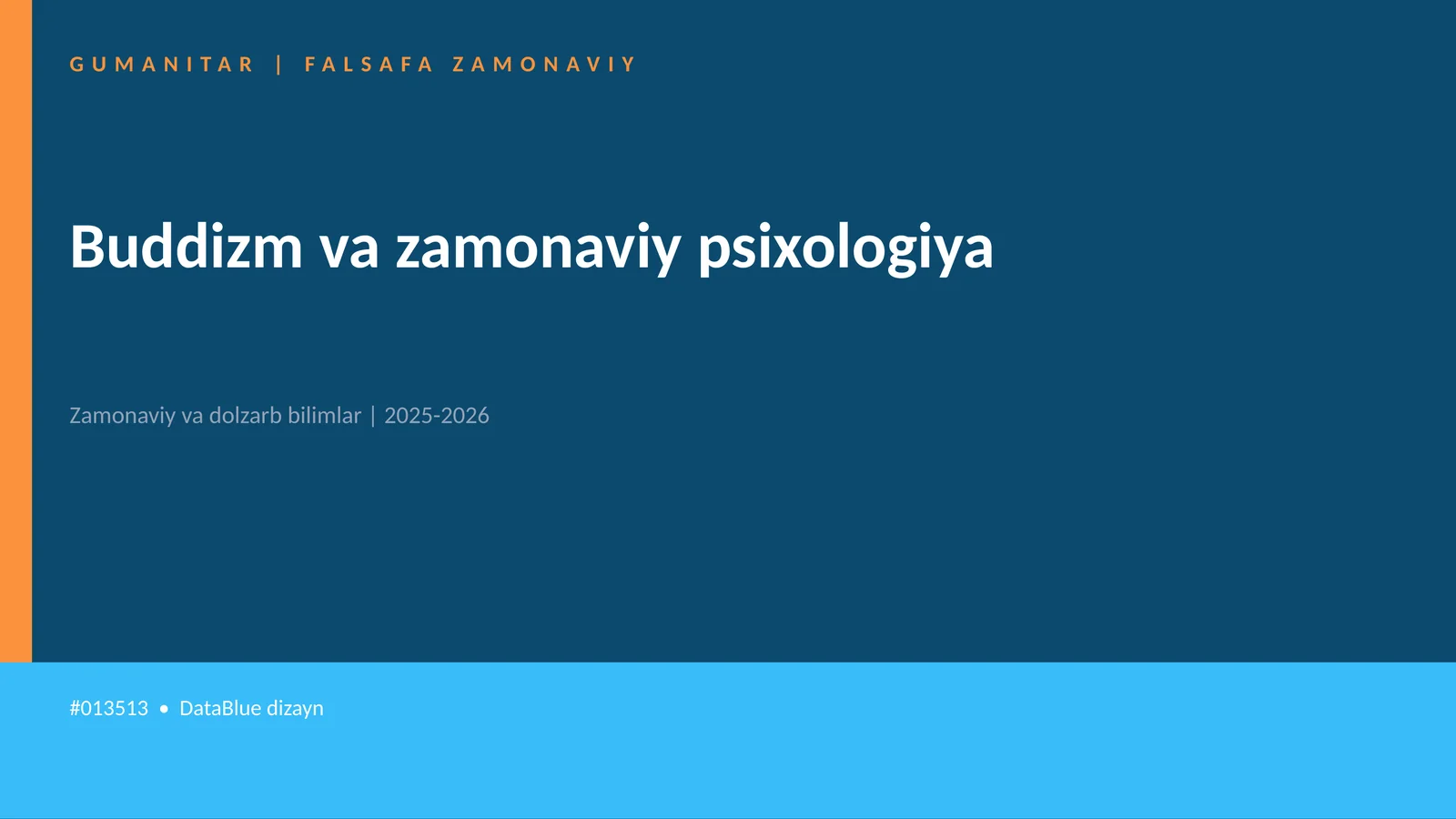 GUMANITAR | FALSAFA ZAMONAVIY

Buddizm va zamonaviy psixologiya

Zamonaviy va dolzarb bilimlar | 2025-2026

#013513 • DataBlue dizayn